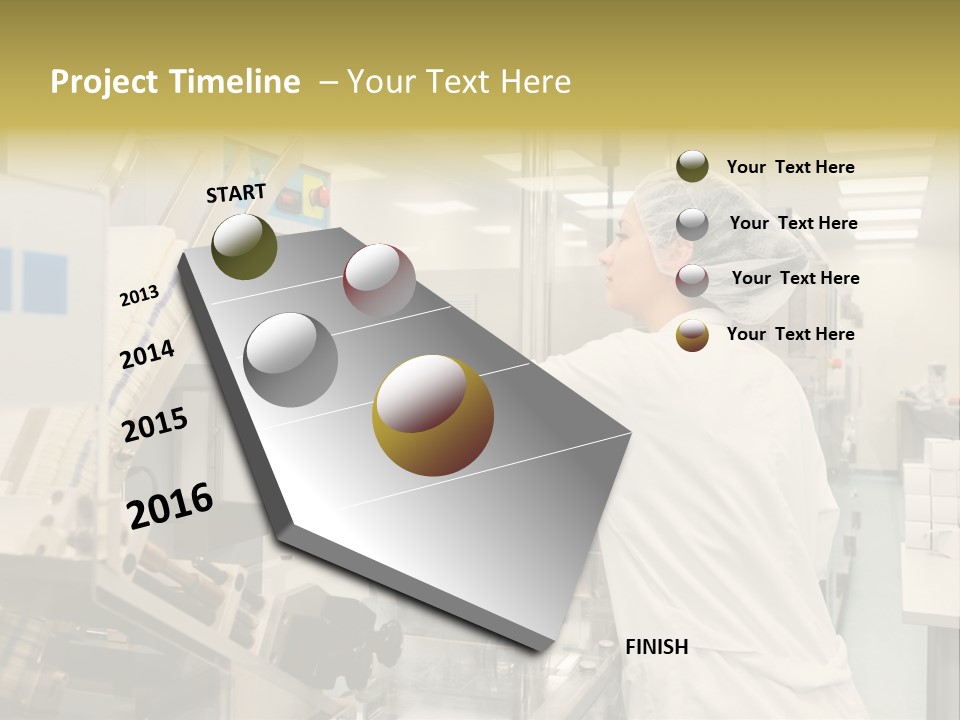 Project Timeline – Your Text Here

START

2013

2014

2015

2016

FINISH

Your Text Here

Your Text Here

Your Text Here

Your Text Here